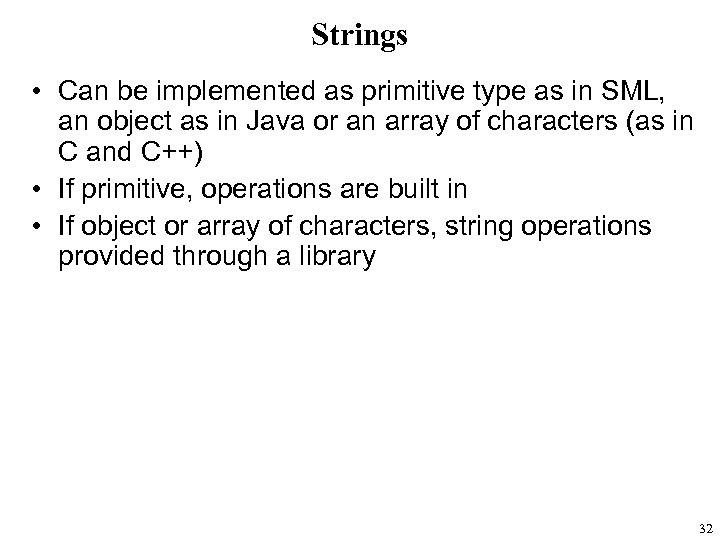 Strings

• Can be implemented as primitive type as in SML, an object as in Java or an array of characters (as in C and C++)
• If primitive, operations are built in
• If object or array of characters, string operations provided through a library

32